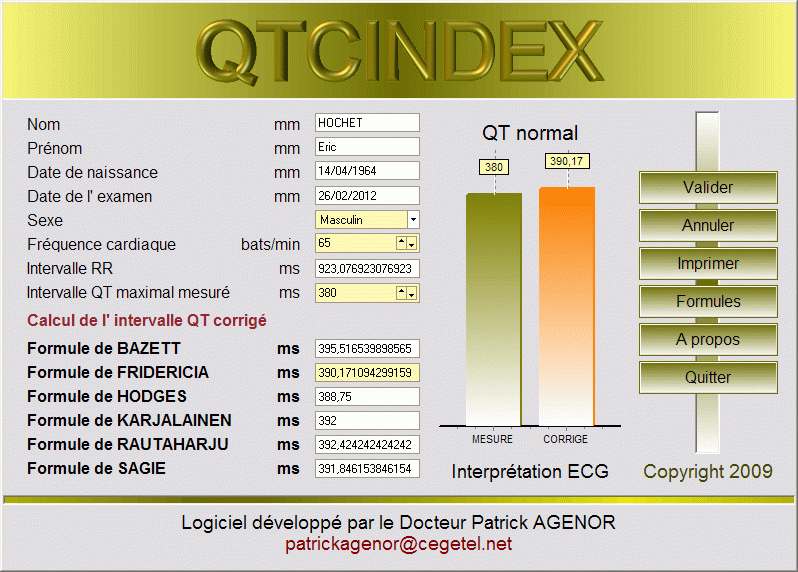 QTCINDEX

| | | |
|---|---|---|
| Nom | mm | HOCHET |
| Prénom | mm | Eric |
| Date de naissance | mm | 14/04/1964 |
| Date de l' examen | mm | 26/02/2012 |
| Sexe | | Masculin |
| Fréquence cardiaque | bats/min | 65 |
| Intervalle RR | ms | 923,076923076923 |
| Intervalle QT maximal mesuré | ms | 380 |

Calcul de l' intervalle QT corrigé

| | | |
|---|---|---|
| Formule de BAZETT | ms | 395,516539898565 |
| Formule de FRIDERICIA | ms | 390,171094299159 |
| Formule de HODGES | ms | 388,75 |
| Formule de KARJALAINEN | ms | 392 |
| Formule de RAUTAHARJU | ms | 392,424242424242 |
| Formule de SAGIE | ms | 391,846153846154 |

QT normal

380
390,17
MESURE
CORRIGE

Interprétation ECG

Valider
Annuler
Imprimer
Formules
A propos
Quitter

Copyright 2009

Logiciel développé par le Docteur Patrick AGENOR
patrickagenor@cegetel.net